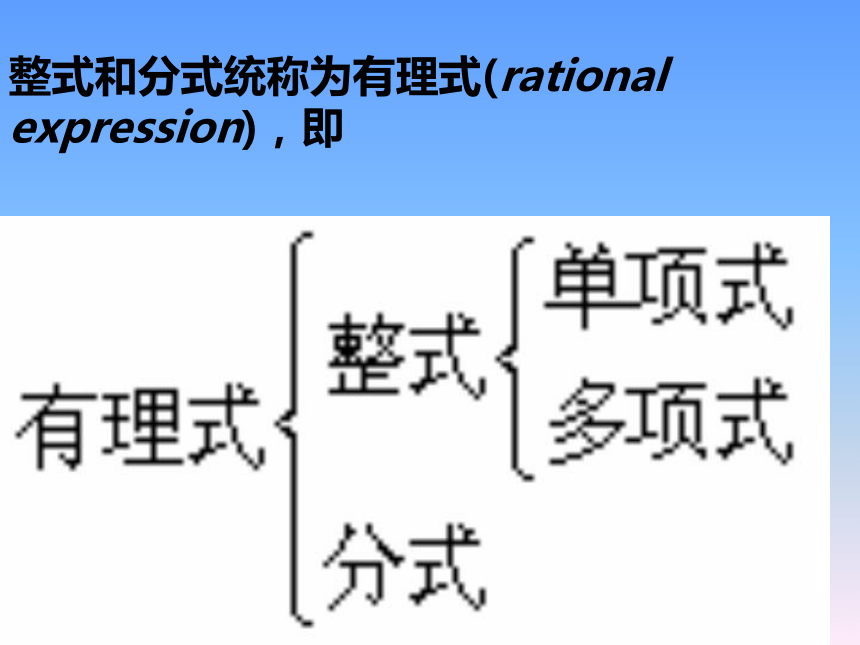 整式和分式统称为有理式(rational expression)，即

有理式
整式
单项式
多项式
分式